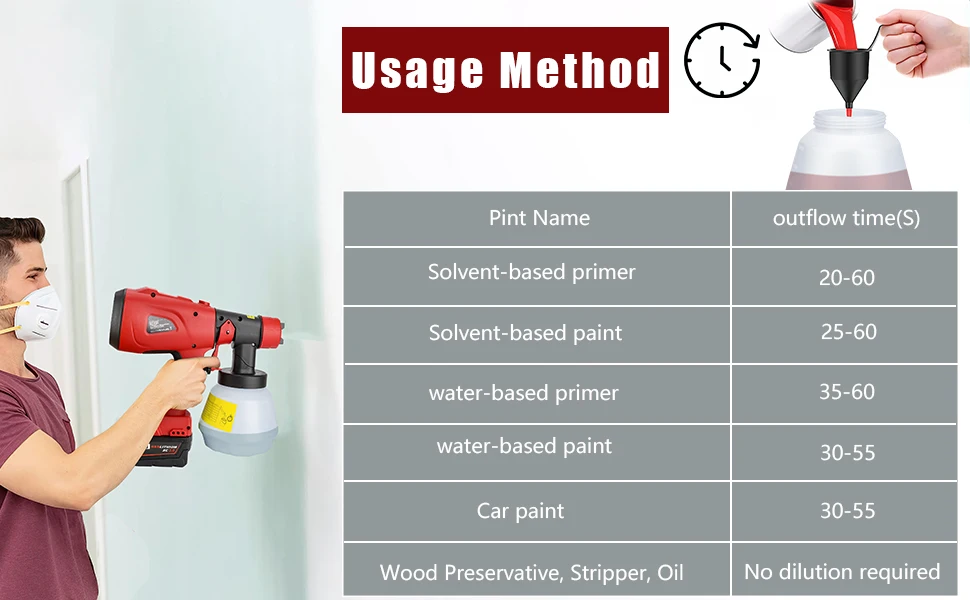 Usage Method

| Pint Name | outflow time(S) |
|---|---|
| Solvent-based primer | 20-60 |
| Solvent-based paint | 25-60 |
| water-based primer | 35-60 |
| water-based paint | 30-55 |
| Car paint | 30-55 |
| Wood Preservative, Stripper, Oil | No dilution required |